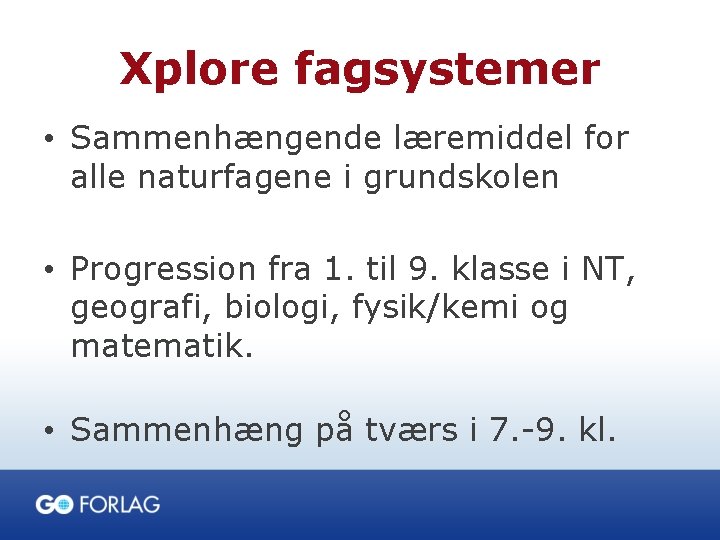 Xplore fagsystemer

• Sammenhængende læremiddel for alle naturfagene i grundskolen

• Progression fra 1. til 9. klasse i NT, geografi, biologi, fysik/kemi og matematik.

• Sammenhæng på tværs i 7.-9. kl.

GO FORLAG